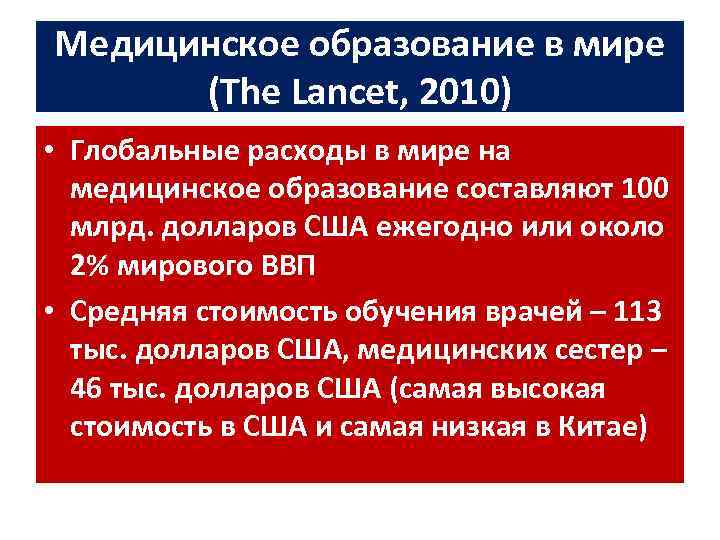 Медицинское образование в мире (The Lancet, 2010)

• Глобальные расходы в мире на медицинское образование составляют 100 млрд. долларов США ежегодно или около 2% мирового ВВП

• Средняя стоимость обучения врачей – 113 тыс. долларов США, медицинских сестер – 46 тыс. долларов США (самая высокая стоимость в США и самая низкая в Китае)